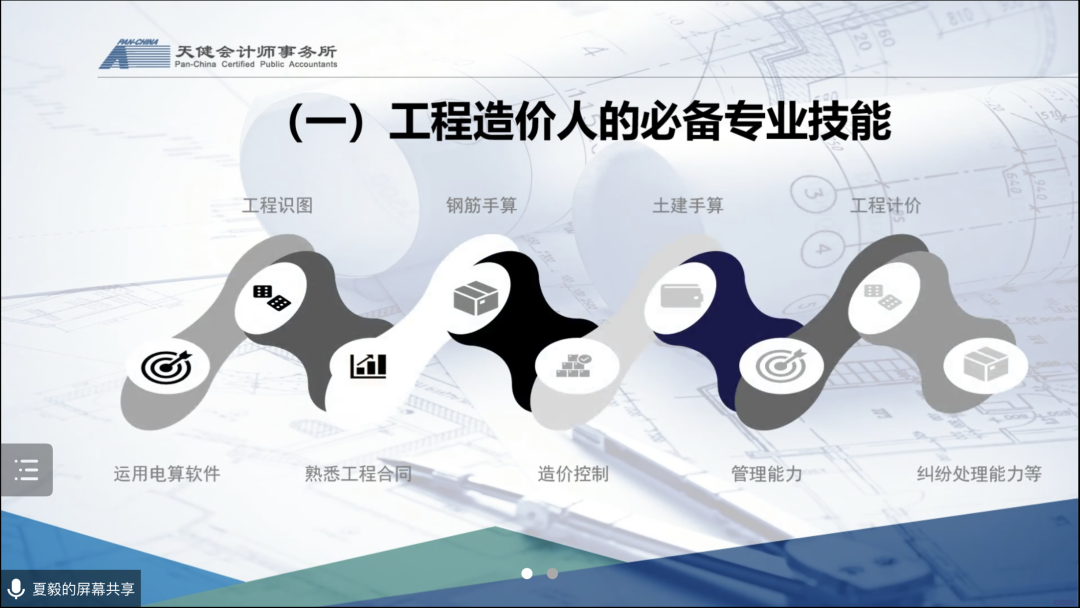 PAN-CHINA 天健会计师事务所
Pan-China Certified Public Accountants

（一）工程造价人的必备专业技能

工程识图

钢筋手算

土建手算

工程计价

运用电算软件

熟悉工程合同

造价控制

管理能力

纠纷处理能力等

夏毅的屏幕共享